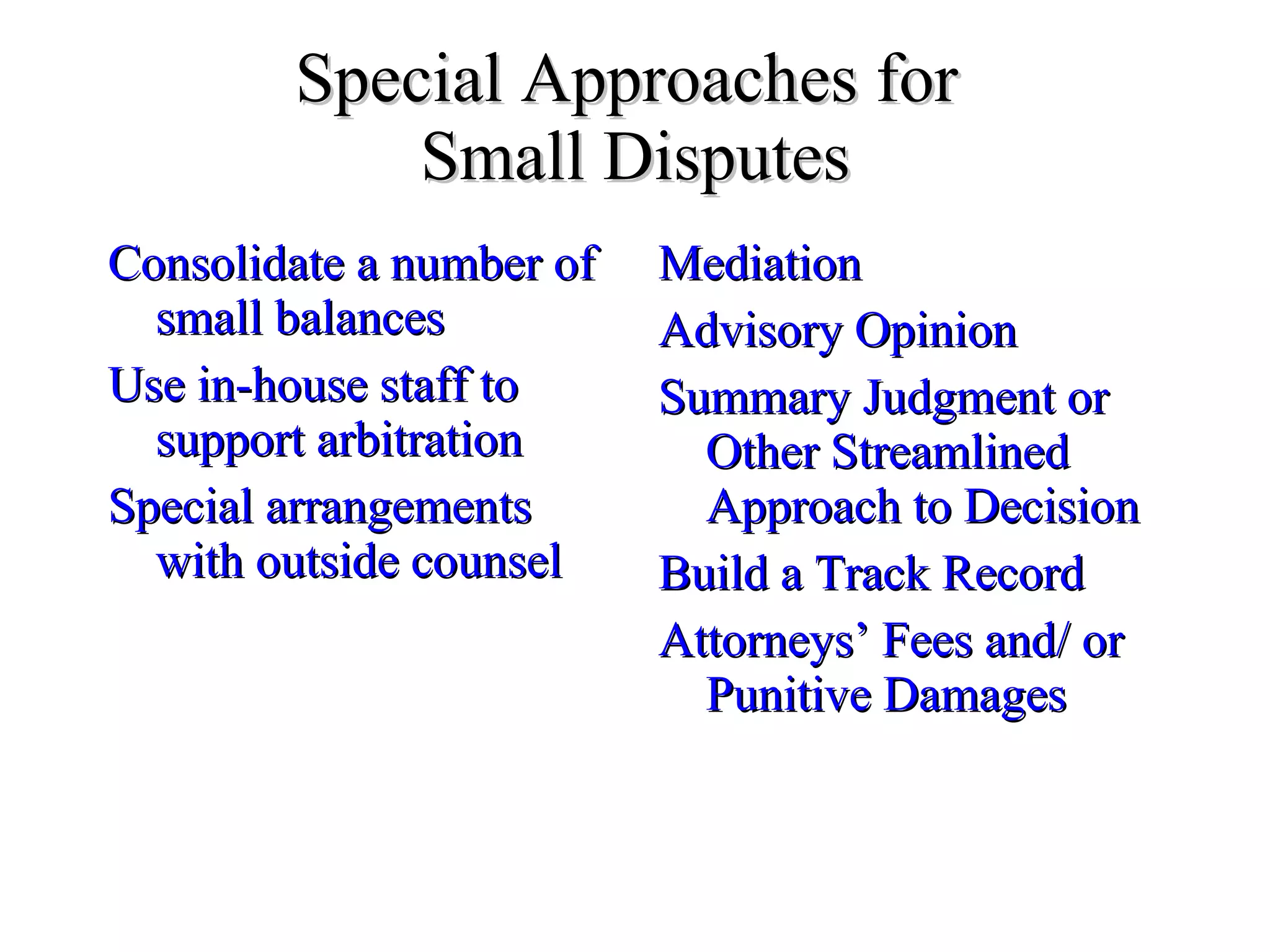 Special Approaches for Small Disputes

Consolidate a number of small balances

Use in-house staff to support arbitration

Special arrangements with outside counsel

Mediation

Advisory Opinion

Summary Judgment or Other Streamlined Approach to Decision

Build a Track Record

Attorneys’ Fees and/ or Punitive Damages